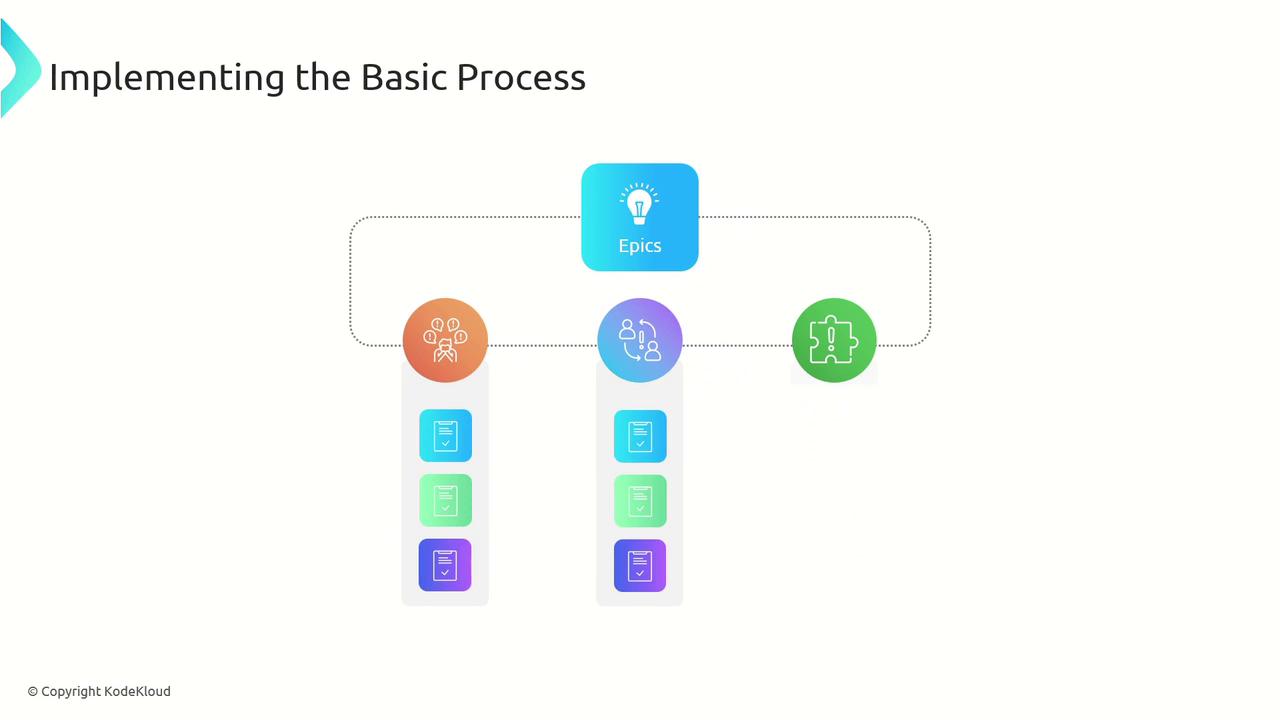 Implementing the Basic Process

Epics

© Copyright KodeKloud